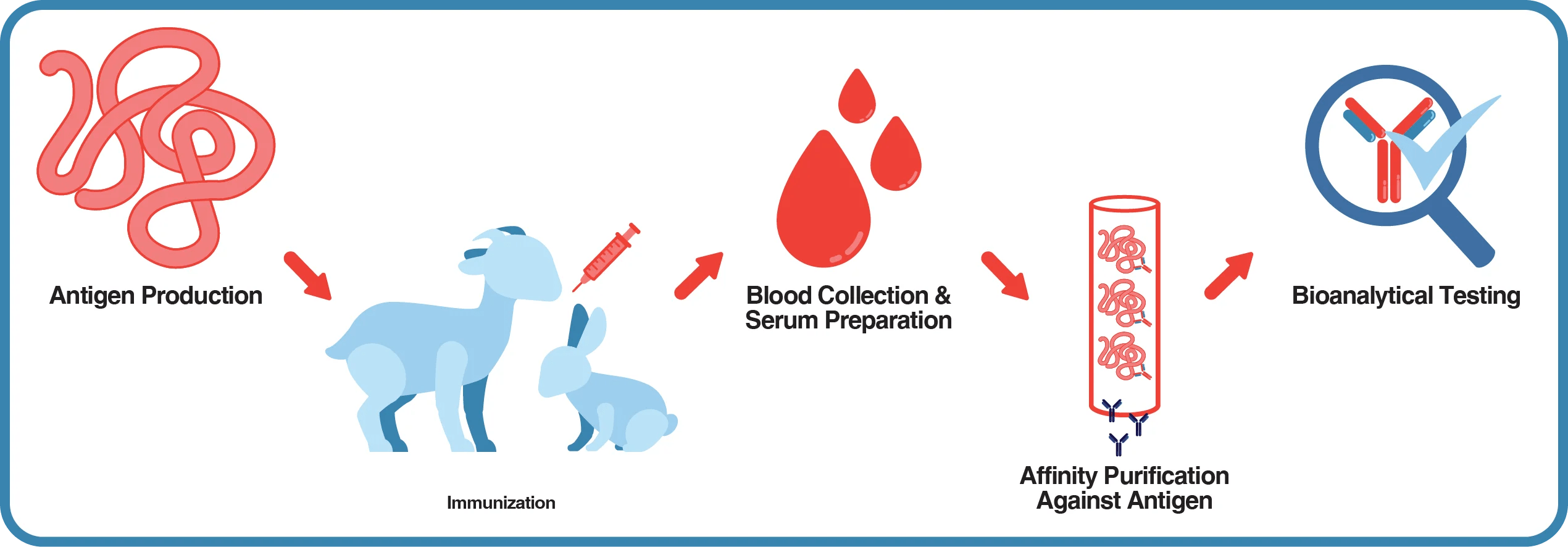 Antigen Production

Immunization

Blood Collection & Serum Preparation

Affinity Purification Against Antigen

Bioanalytical Testing